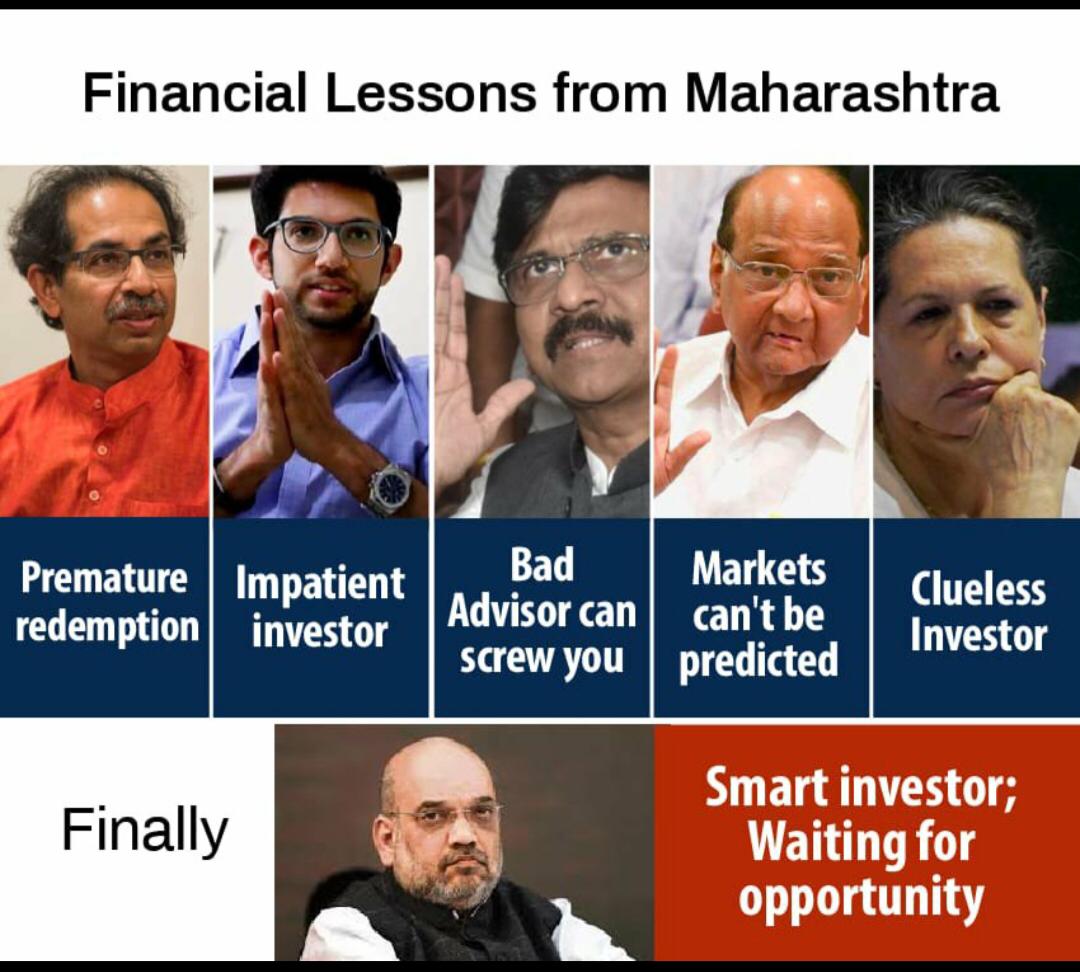 Financial Lessons from Maharashtra

Premature redemption

Impatient investor

Bad Advisor can screw you

Markets can't be predicted

Clueless Investor

Finally

Smart investor; Waiting for opportunity